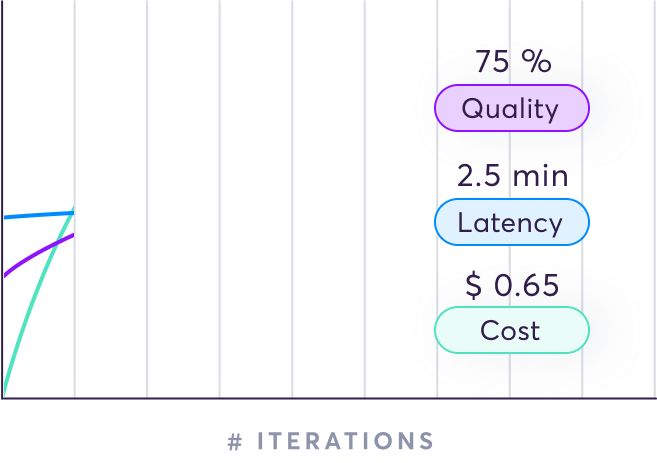 75 %
Quality

2.5 min
Latency

$ 0.65
Cost

# ITERATIONS